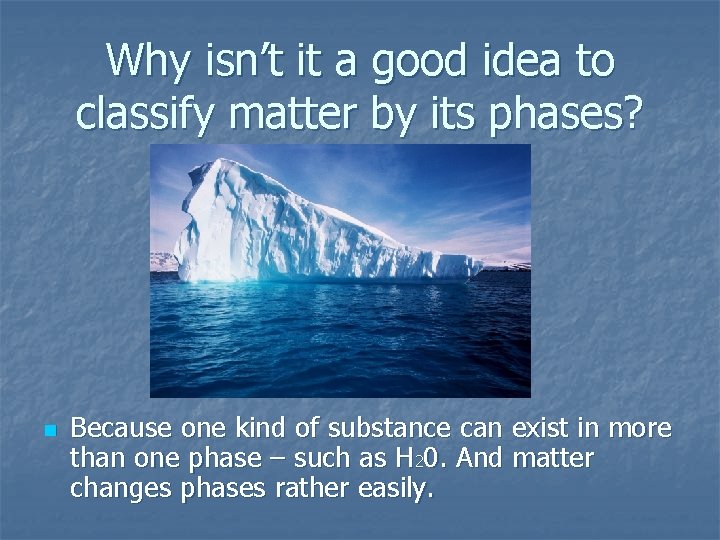 Why isn't it a good idea to classify matter by its phases?

Because one kind of substance can exist in more than one phase – such as $H_20$. And matter changes phases rather easily.